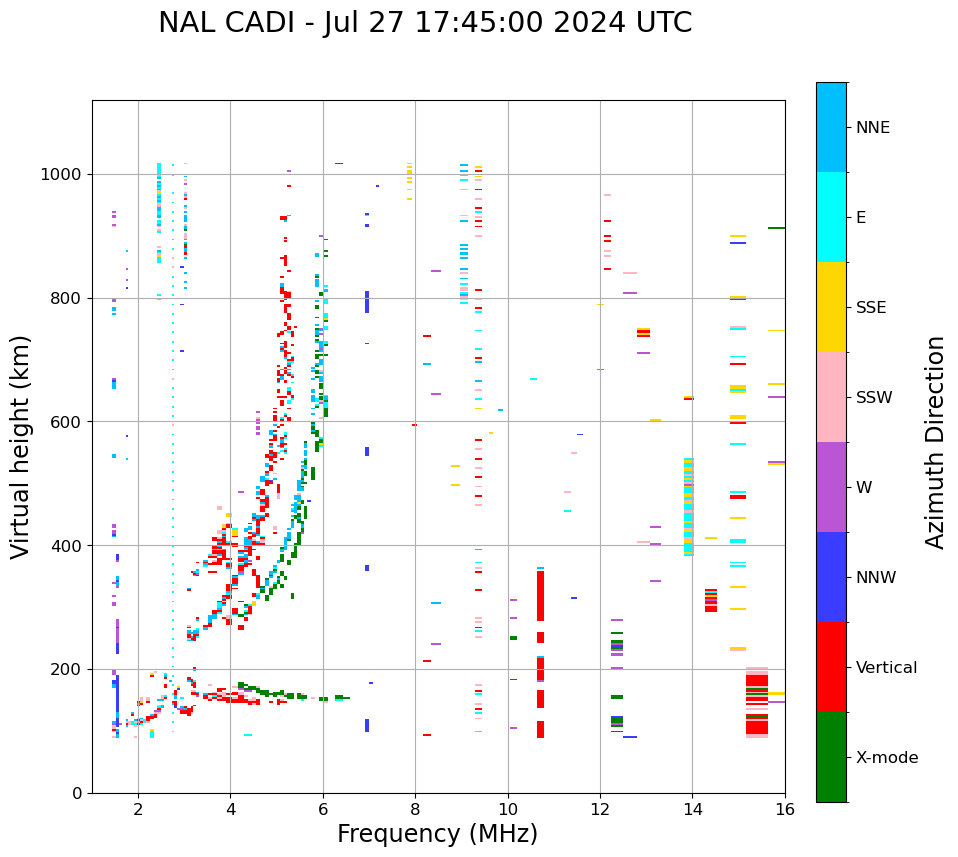 NAL CADI - Jul 27 17:45:00 2024 UTC

Virtual height (km)

1000
800
600
400
200
0

2
4
6
8
10
12
14
16

Frequency (MHz)

NNE
E
SSE
SSW
W
NNW
Vertical
X-mode

Azimuth Direction